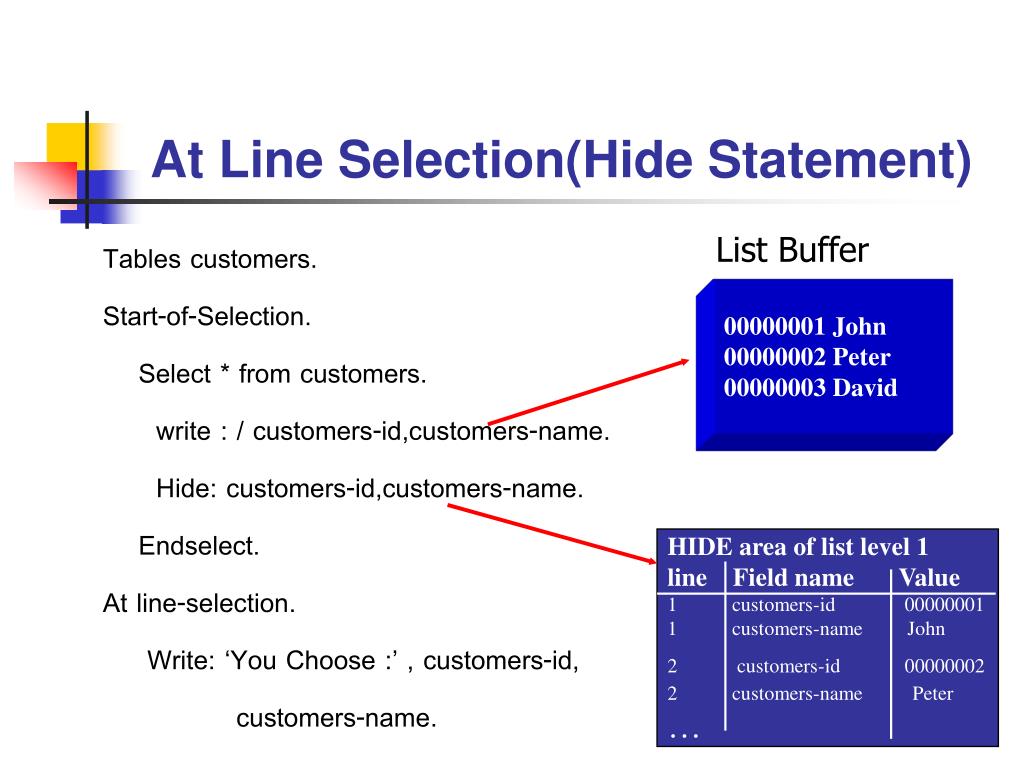 At Line Selection(Hide Statement)

Tables customers.

Start-of-Selection.

Select * from customers.

write : / customers-id,customers-name.

Hide: customers-id,customers-name.

Endselect.

At line-selection.

Write: ‘You Choose :’ , customers-id,

customers-name.

List Buffer

00000001 John
00000002 Peter
00000003 David

HIDE area of list level 1

| line | Field name | Value |
|---|---|---|
| 1 | customers-id | 00000001 |
| 1 | customers-name | John |
| 2 | customers-id | 00000002 |
| 2 | customers-name | Peter |
| … | | |